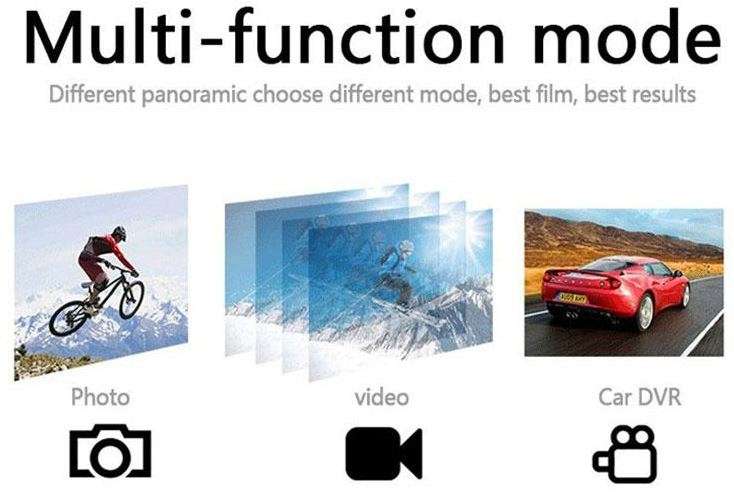 Multi-function mode

Different panoramic choose different mode, best film, best results

Photo

video

Car DVR